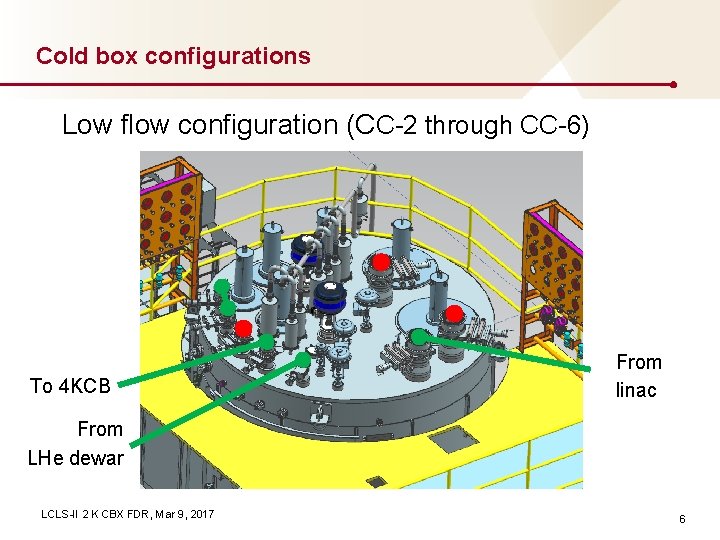 Cold box configurations

Low flow configuration (CC-2 through CC-6)

To 4KCB

From LHe dewar

From linac

LCLS-II 2 K CBX FDR, Mar 9, 2017

6